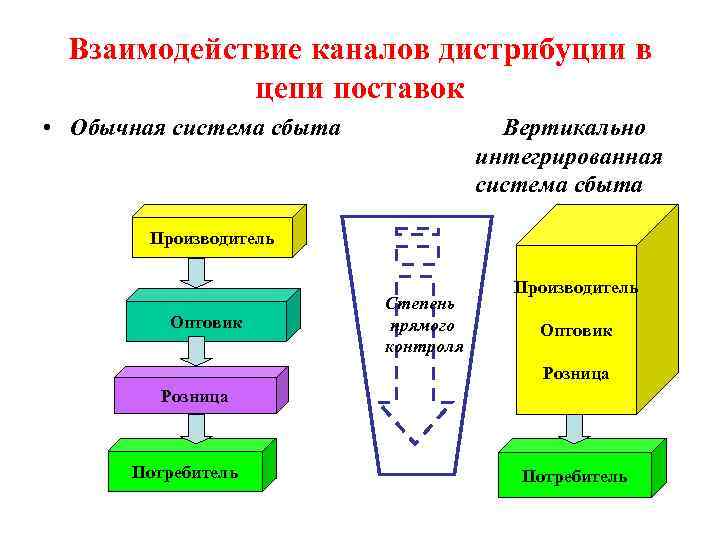 Взаимодействие каналов дистрибуции в цепи поставок

• Обычная система сбыта

Вертикально интегрированная система сбыта

Производитель

Оптовик

Розница

Потребитель

Степень прямого контроля

Производитель

Оптовик

Розница

Потребитель